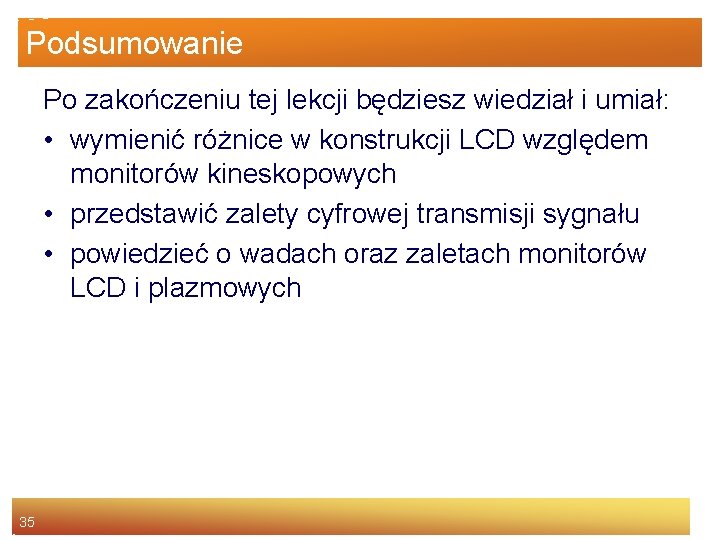 Podsumowanie

Po zakończeniu tej lekcji będziesz wiedział i umiał:

• wymienić różnice w konstrukcji LCD względem monitorów kineskopowych
• przedstawić zalety cyfrowej transmisji sygnału
• powiedzieć o wadach oraz zaletach monitorów LCD i plazmowych

35